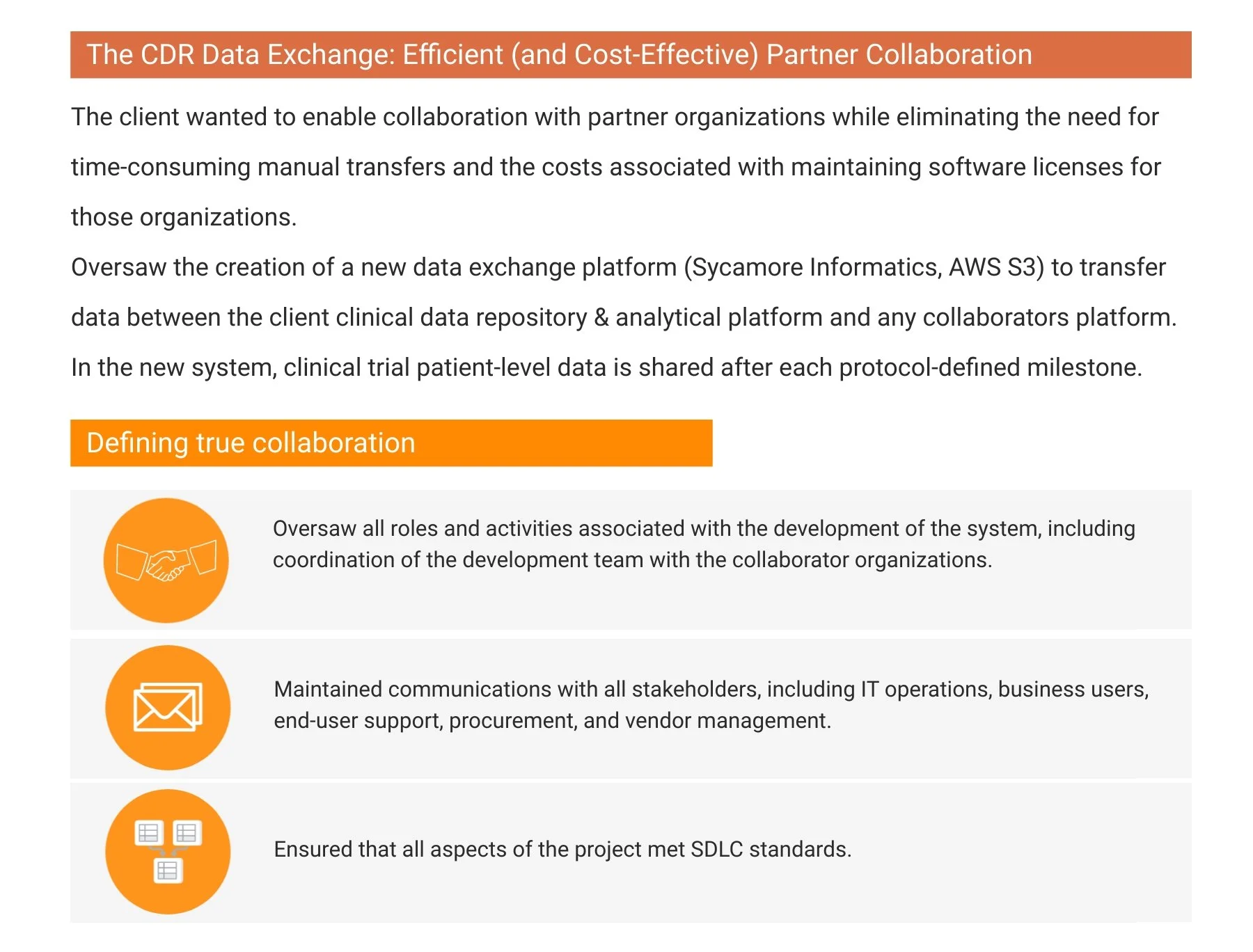 The CDR Data Exchange: Efficient (and Cost-Effective) Partner Collaboration

The client wanted to enable collaboration with partner organizations while eliminating the need for time-consuming manual transfers and the costs associated with maintaining software licenses for those organizations.

Oversaw the creation of a new data exchange platform (Sycamore Informatics, AWS S3) to transfer data between the client clinical data repository & analytical platform and any collaborators platform. In the new system, clinical trial patient-level data is shared after each protocol-defined milestone.

Defining true collaboration

Oversaw all roles and activities associated with the development of the system, including coordination of the development team with the collaborator organizations.

Maintained communications with all stakeholders, including IT operations, business users, end-user support, procurement, and vendor management.

Ensured that all aspects of the project met SDLC standards.